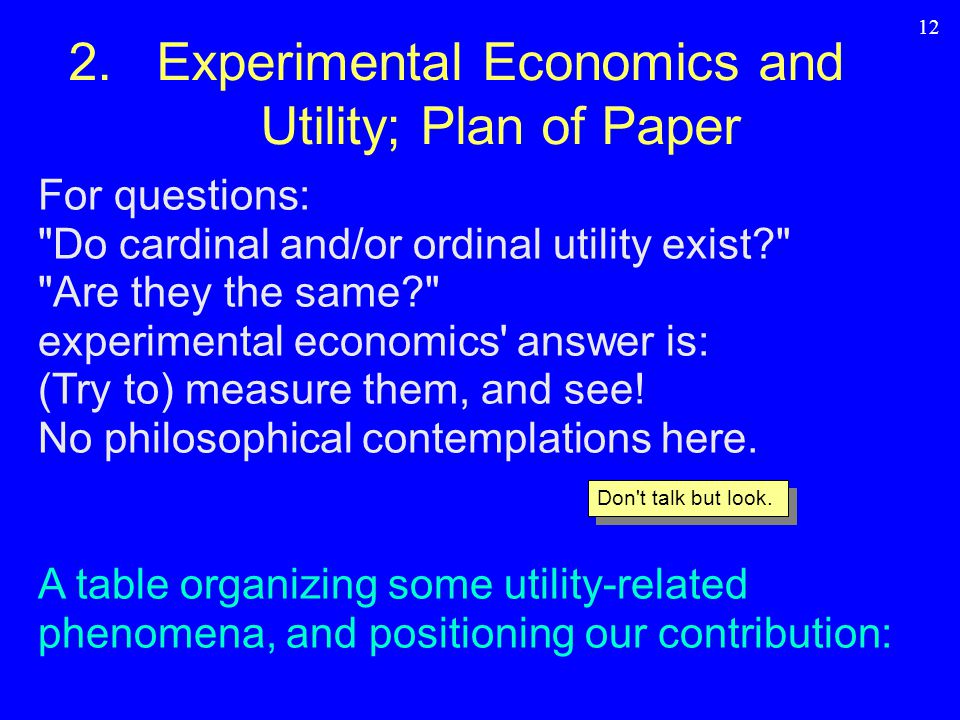 12

2. Experimental Economics and Utility; Plan of Paper

For questions:
"Do cardinal and/or ordinal utility exist?"
"Are they the same?"
experimental economics' answer is:
(Try to) measure them, and see!
No philosophical contemplations here.

Don't talk but look.

A table organizing some utility-related phenomena, and positioning our contribution: